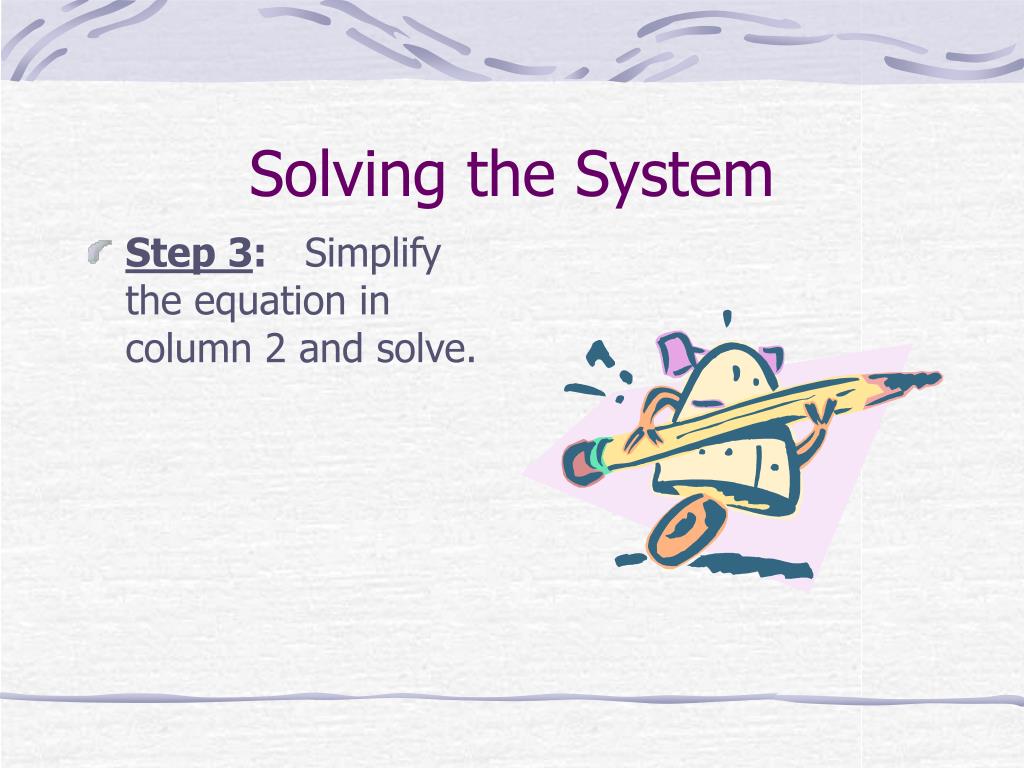 Solving the System

Step 3: Simplify the equation in column 2 and solve.